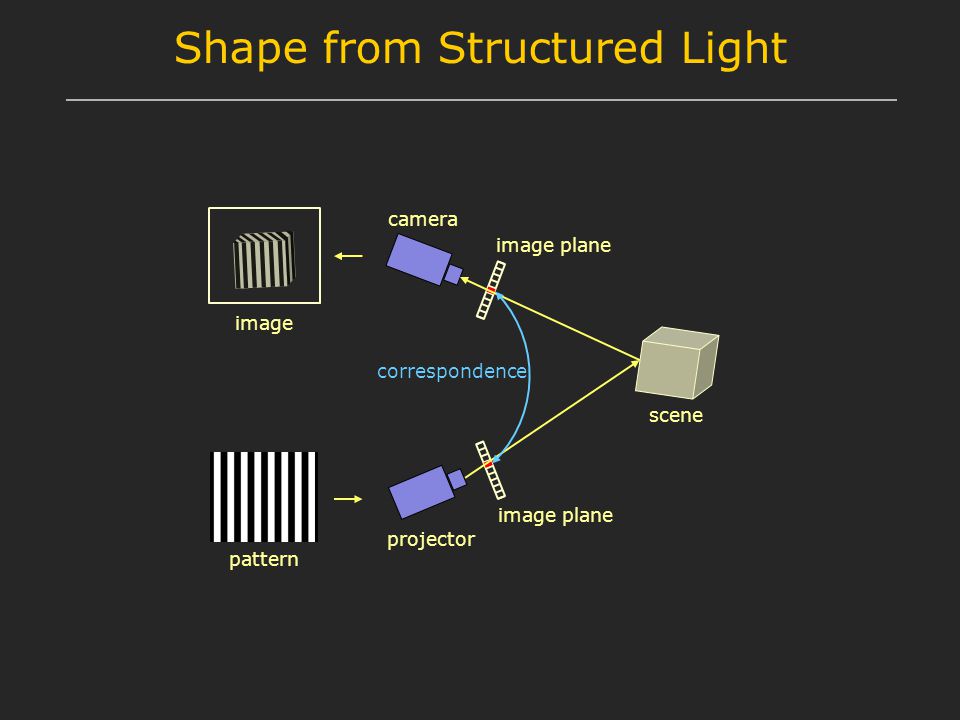 Shape from Structured Light

camera

image plane

image

correspondence

scene

image plane

projector

pattern